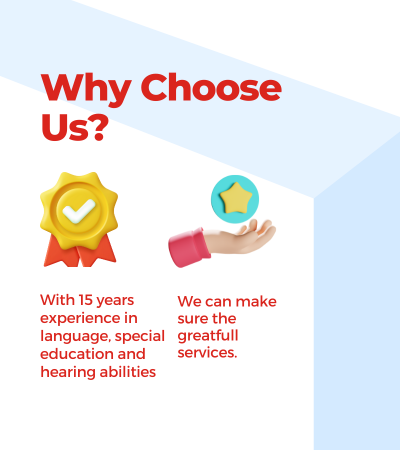 Why Choose Us?

With 15 years experience in language, special education and hearing abilities

We can make sure the greatfull services.